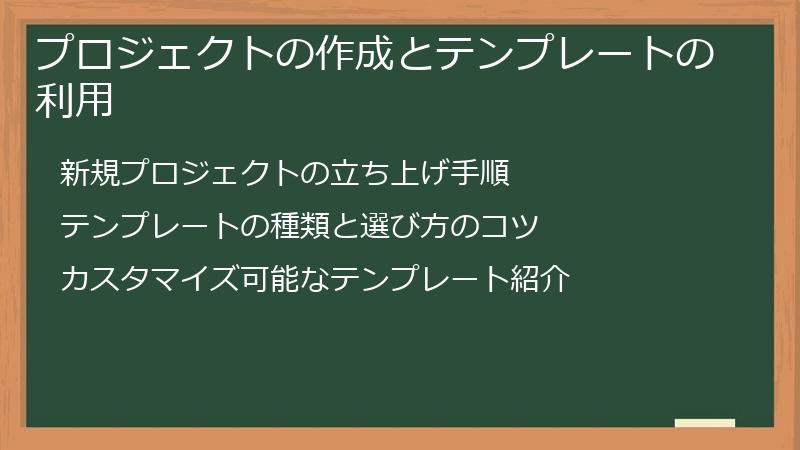 プロジェクトの作成とテンプレートの利用

新規プロジェクトの立ち上げ手順

テンプレートの種類と選び方のコツ

カスタマイズ可能なテンプレート紹介